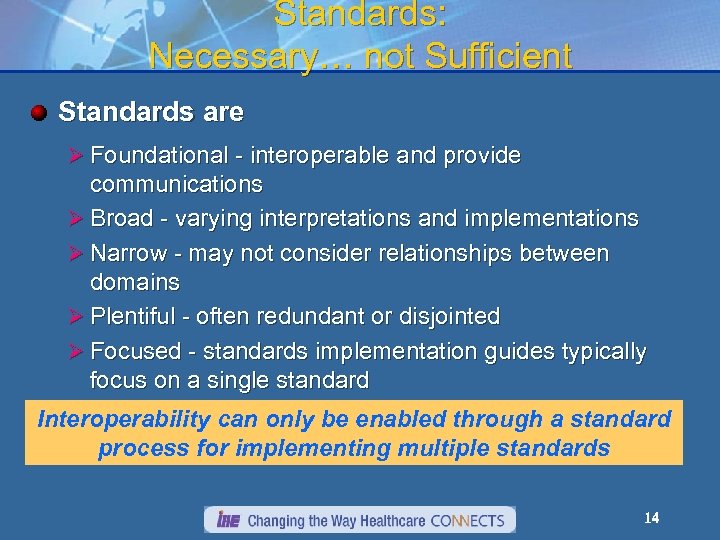 Standards:
Necessary… not Sufficient

Standards are

Foundational - interoperable and provide communications

Broad - varying interpretations and implementations

Narrow - may not consider relationships between domains

Plentiful - often redundant or disjointed

Focused - standards implementation guides typically focus on a single standard

Interoperability can only be enabled through a standard process for implementing multiple standards

IHE Changing the Way Healthcare CONNECTS

14